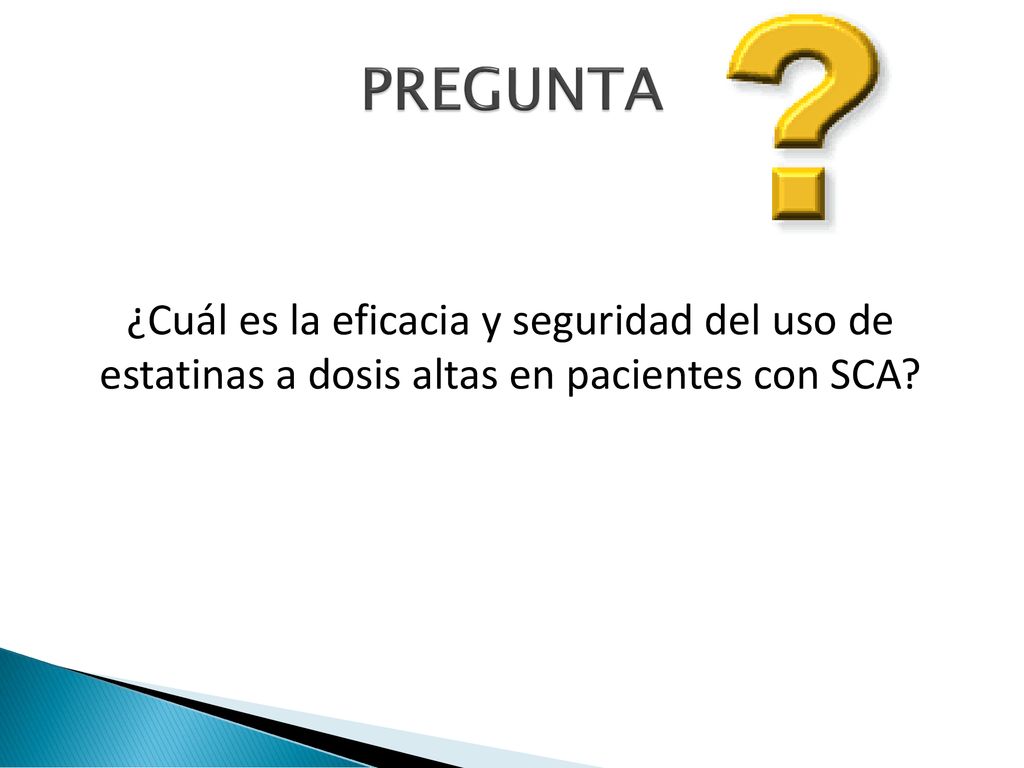 PREGUNTA

¿Cuál es la eficacia y seguridad del uso de estatinas a dosis altas en pacientes con SCA?